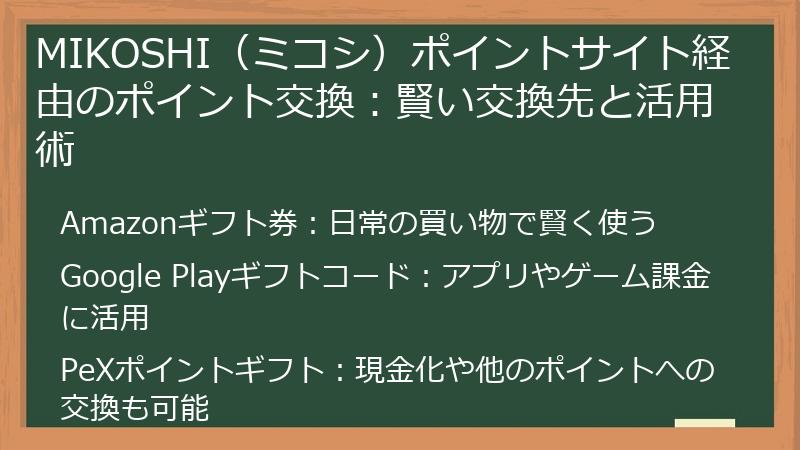 MIKOSHI（ミコシ）ポイントサイト経由のポイント交換：賢い交換先と活用術

Amazonギフト券：日常の買い物で賢く使う

Google Playギフトコード：アプリやゲーム課金に活用

PeXポイントギフト：現金化や他のポイントへの交換も可能